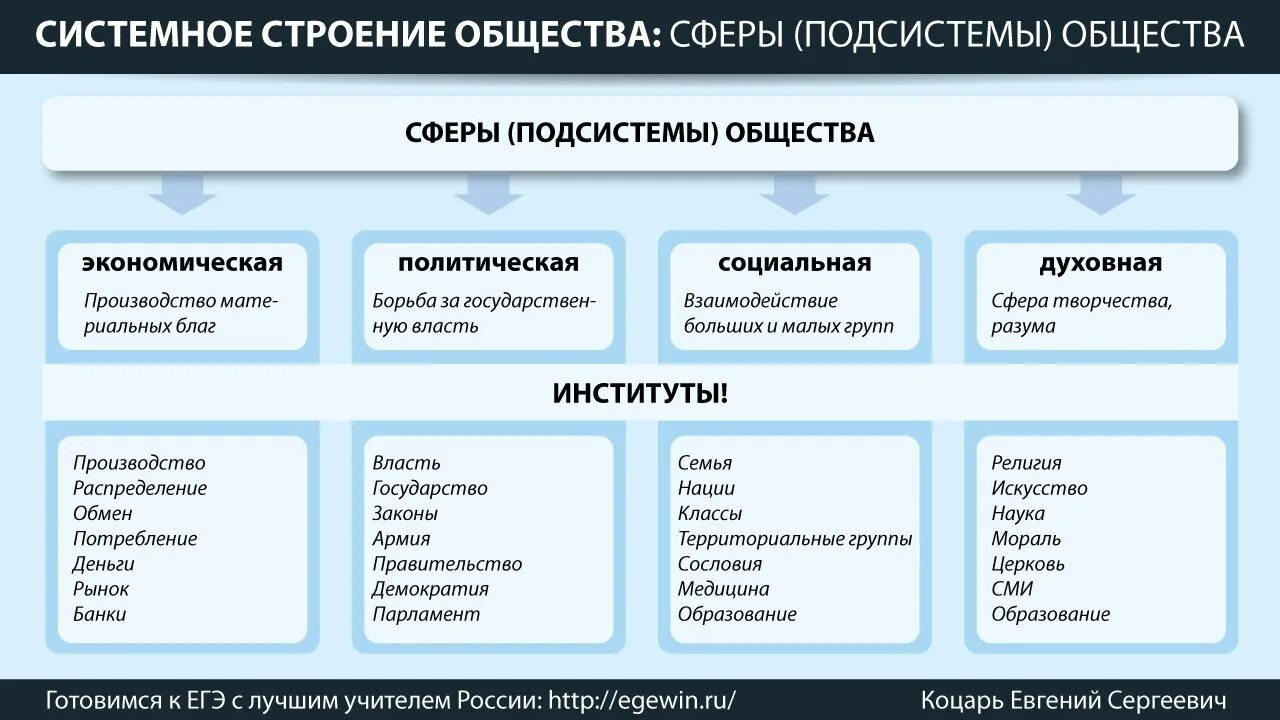 СИСТЕМНОЕ СТРОЕНИЕ ОБЩЕСТВА: СФЕРЫ (ПОДСИСТЕМЫ) ОБЩЕСТВА

СФЕРЫ (ПОДСИСТЕМЫ) ОБЩЕСТВА

экономическая

Производство материальных благ

политическая

Борьба за государственную власть

социальная

Взаимодействие больших и малых групп

духовная

Сфера творчества, разума

ИНСТИТУТЫ!

Производство
Распределение
Обмен
Потребление
Деньги
Рынок
Банки

Власть
Государство
Законы
Армия
Правительство
Демократия
Парламент

Семья
Нации
Классы
Территориальные группы
Сословия
Медицина
Образование

Религия
Искусство
Наука
Мораль
Церковь
СМИ
Образование

Готовимся к ЕГЭ с лучшим учителем России: http://egewin.ru/

Коцарь Евгений Сергеевич